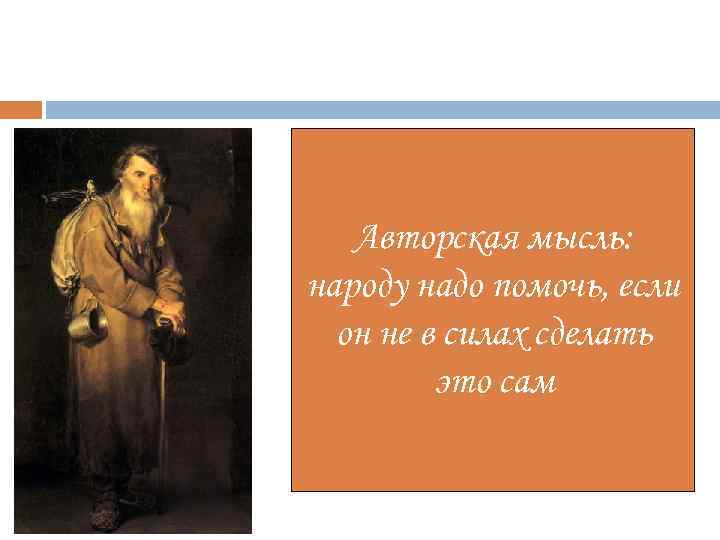 Авторская мысль: народу надо помочь, если он не в силах сделать это сам